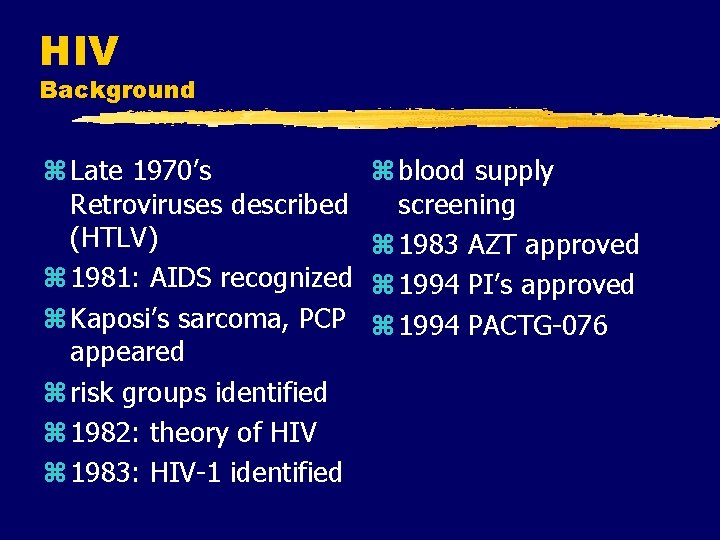 HIV
Background

⌘ Late 1970's Retroviruses described (HTLV)
⌘ 1981: AIDS recognized
⌘ Kaposi's sarcoma, PCP appeared
⌘ risk groups identified
⌘ 1982: theory of HIV
⌘ 1983: HIV-1 identified

⌘ blood supply screening
⌘ 1983 AZT approved
⌘ 1994 PI's approved
⌘ 1994 PACTG-076